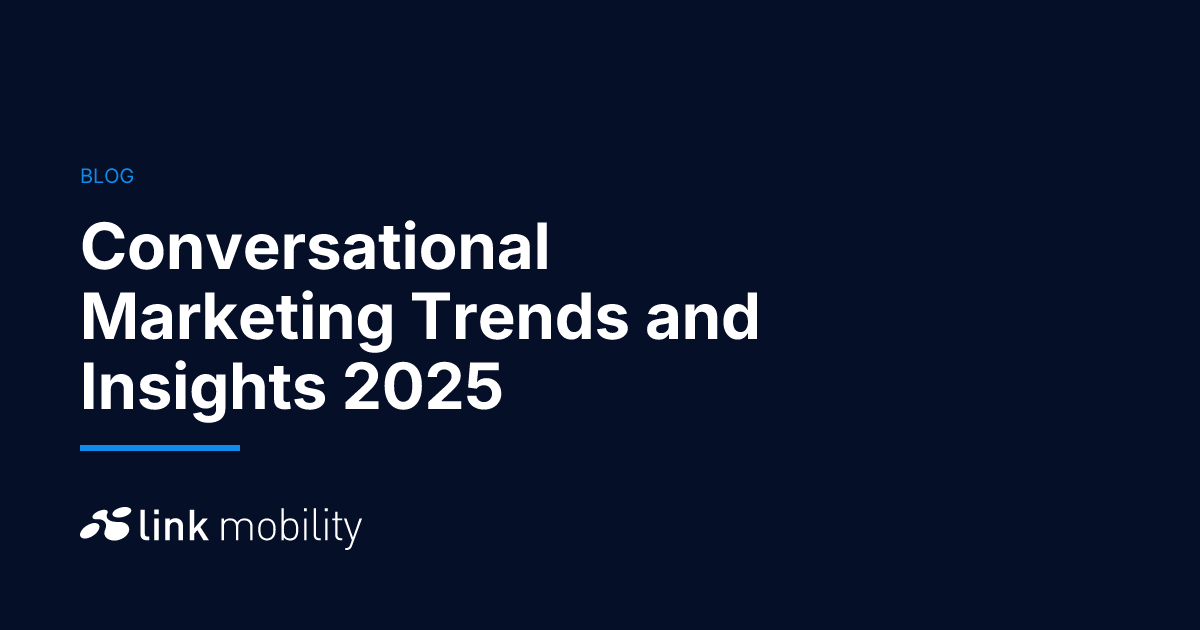 BLOG

Conversational Marketing Trends and Insights 2025

link mobility